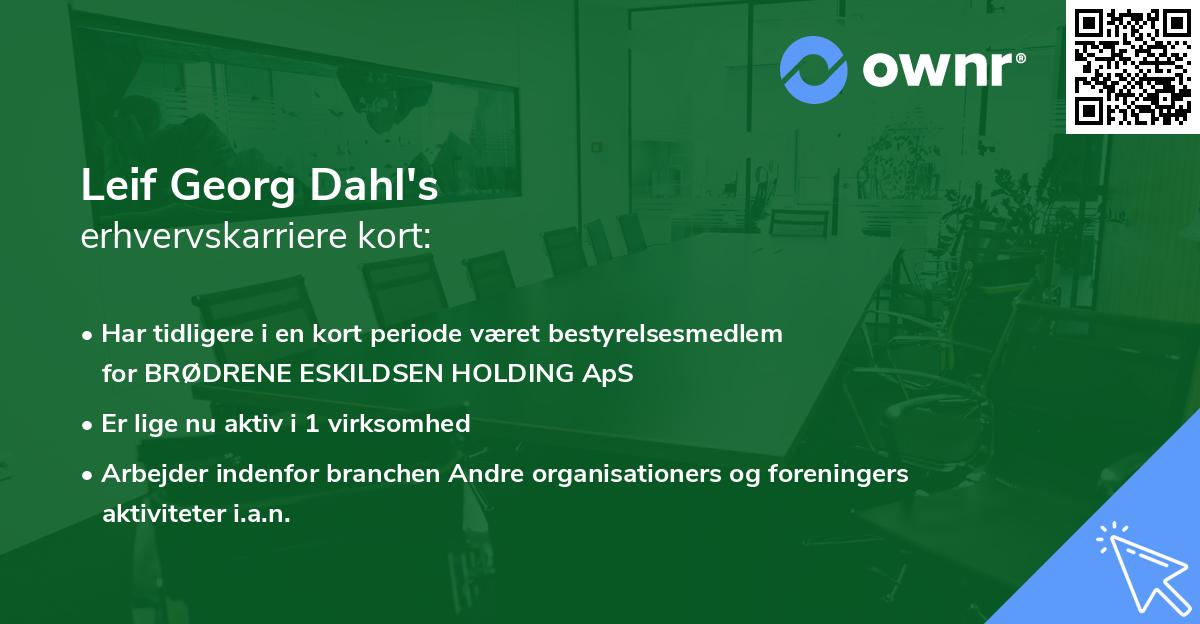 ownr®

Leif Georg Dahl's
erhvervskarriere kort:

• Har tidligere i en kort periode været bestyrelsesmedlem for BRØDRENE ESKILDSEN HOLDING ApS

• Er lige nu aktiv i 1 virksomhed

• Arbejder indenfor branchen Andre organisationers og foreningers aktiviteter i.a.n.